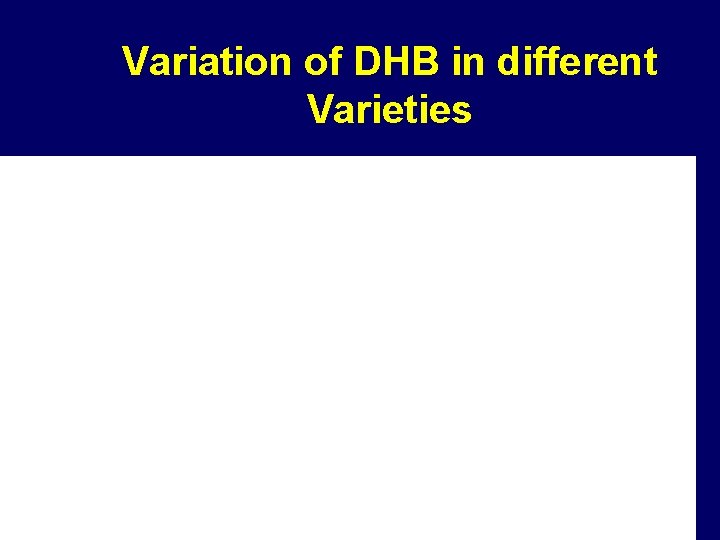 Variation of DHB in different Varieties